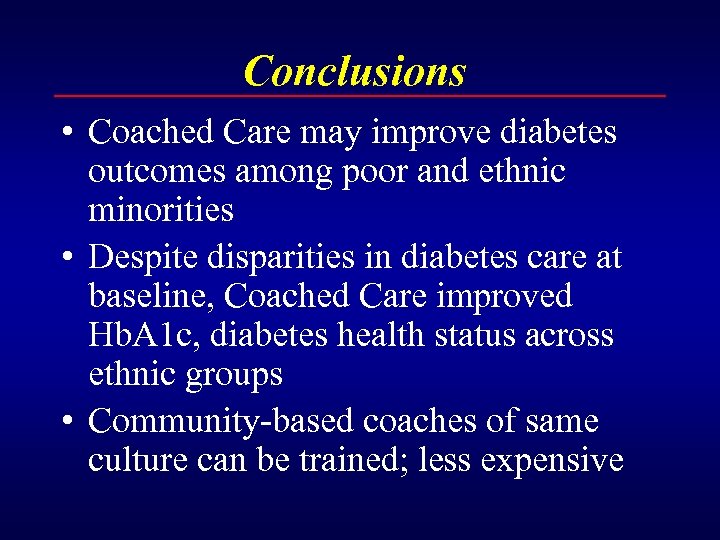 Conclusions

• Coached Care may improve diabetes outcomes among poor and ethnic minorities
• Despite disparities in diabetes care at baseline, Coached Care improved HbA1c, diabetes health status across ethnic groups
• Community-based coaches of same culture can be trained; less expensive